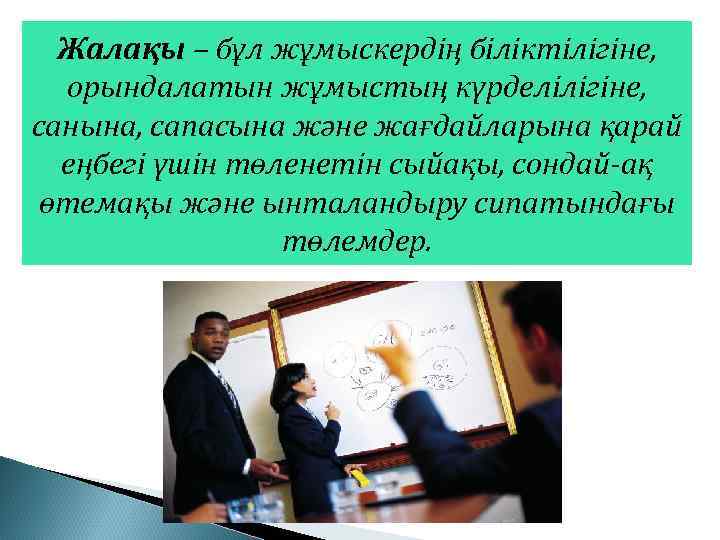 Жалақы – бұл жұмыскердің біліктілігіне, орындалатын жұмыстың күрделілігіне, санына, сапасына және жағдайларына қарай еңбегі үшін төленетін сыйақы, сондай-ақ өтемақы және ынталандыру сипатындағы төлемдер.